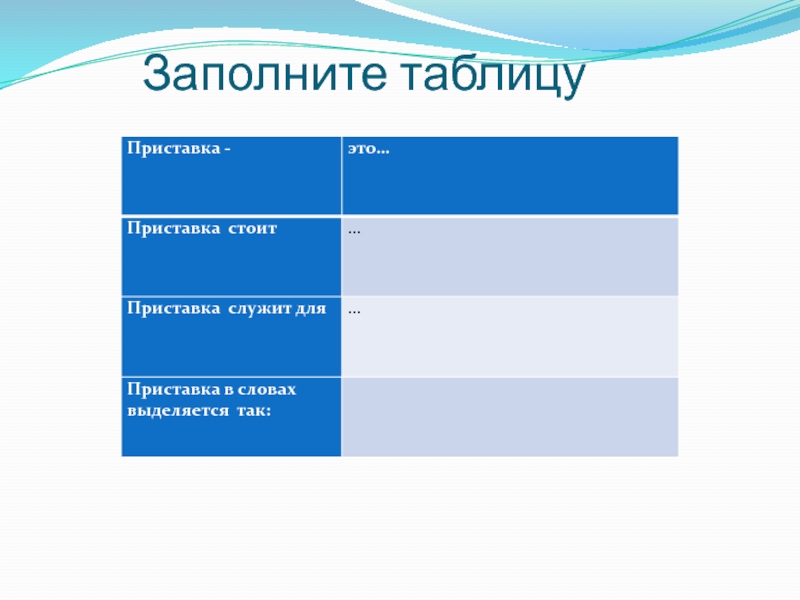 Заполните таблицу

| Приставка - | это… |
|---|---|
| Приставка стоит | … |
| Приставка служит для | … |
| Приставка в словах выделяется так: | |